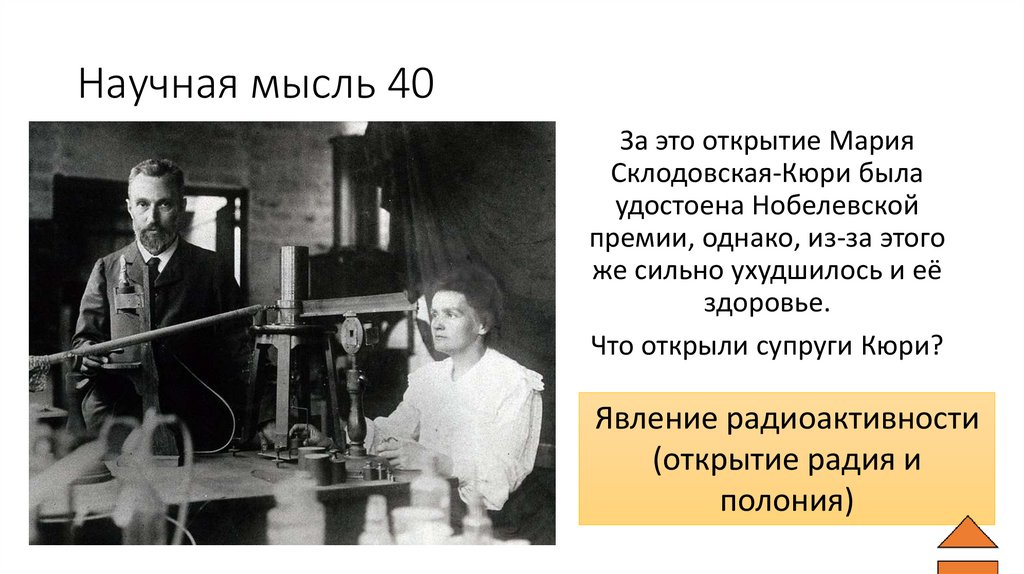 Научная мысль 40

За это открытие Мария Склодовская-Кюри была удостоена Нобелевской премии, однако, из-за этого же сильно ухудшилось и её здоровье.

Что открыли супруги Кюри?

Явление радиоактивности (открытие радия и полония)